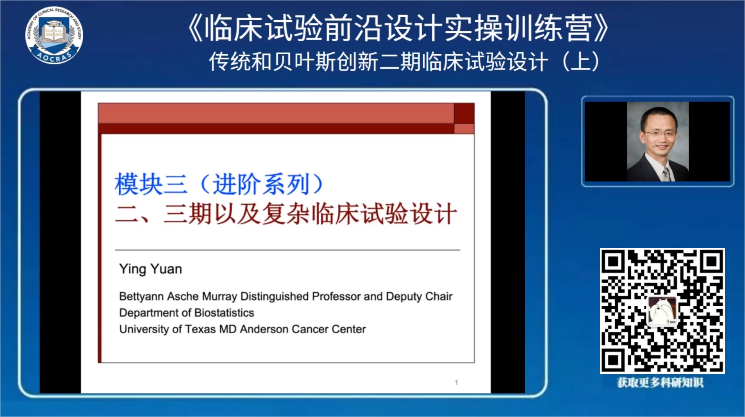 ACADEMY OF CLINICAL RESEARCH AND STUDY
AOCRAS

《临床试验前沿设计实操训练营》
传统和贝叶斯创新二期临床试验设计（上）

模块三（进阶系列）
二、三期以及复杂临床试验设计

Ying Yuan

Bettyann Asche Murray Distinguished Professor and Deputy Chair
Department of Biostatistics
University of Texas MD Anderson Cancer Center

1

获取更多科研知识